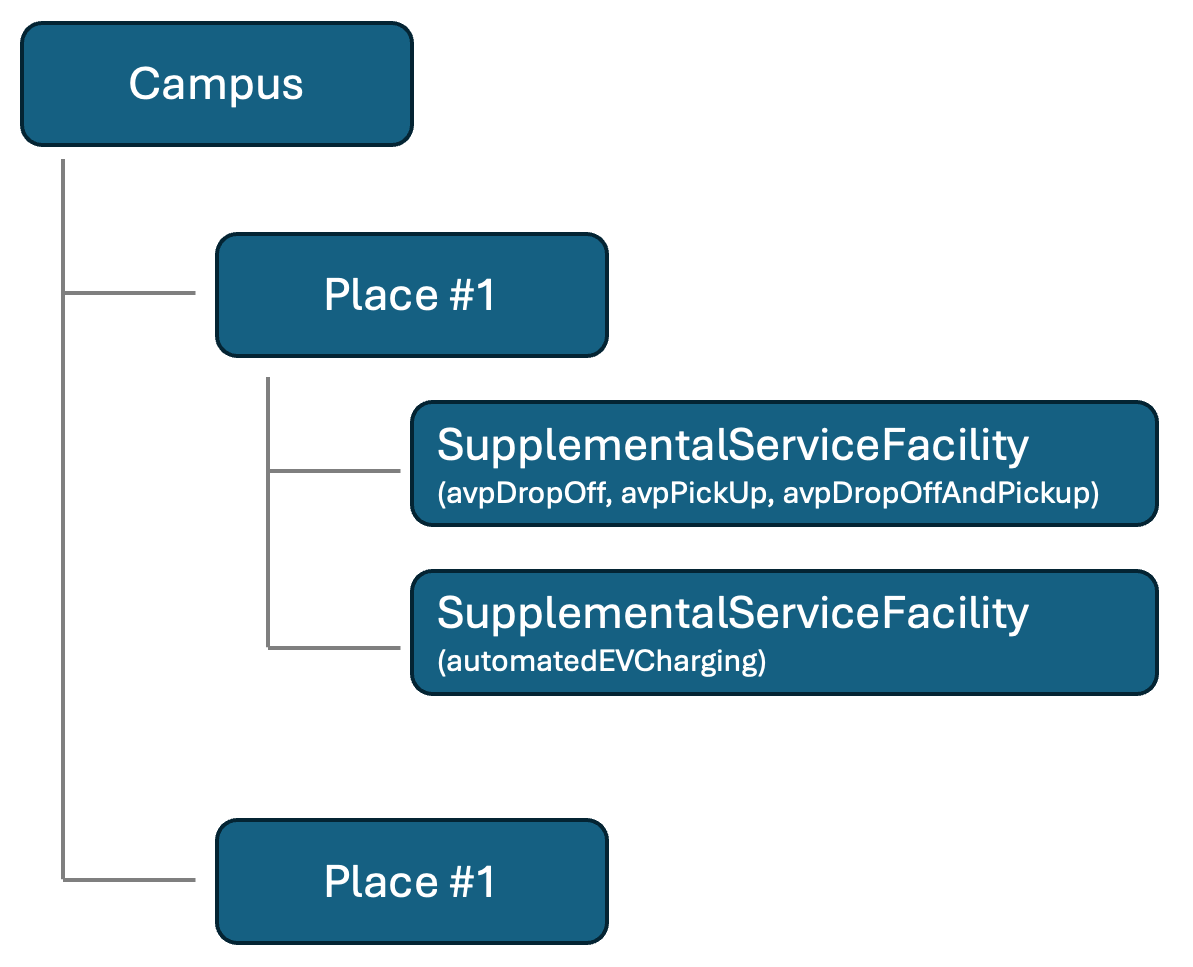 Campus

Place #1

SupplementalServiceFacility
(avpDropOff, avpPickUp, avpDropOffAndPickup)

SupplementalServiceFacility
(automatedEVCharging)

Place #1